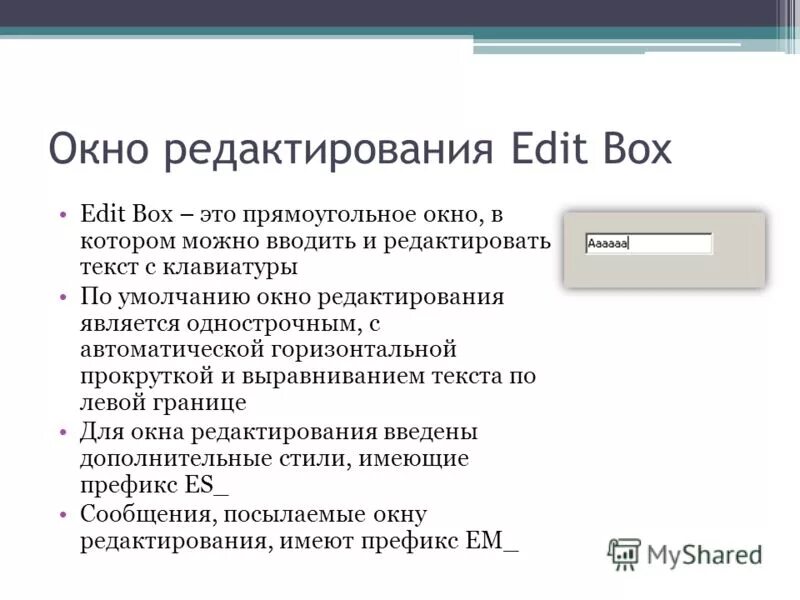 Окно редактирования Edit Box

• Edit Box – это прямоугольное окно, в котором можно вводить и редактировать текст с клавиатуры
• По умолчанию окно редактирования является однострочным, с автоматической горизонтальной прокруткой и выравниванием текста по левой границе
• Для окна редактирования введены дополнительные стили, имеющие префикс ES_
• Сообщения, посылаемые окну редактирования, имеют префикс EM_

Aaaaaa

MyShared